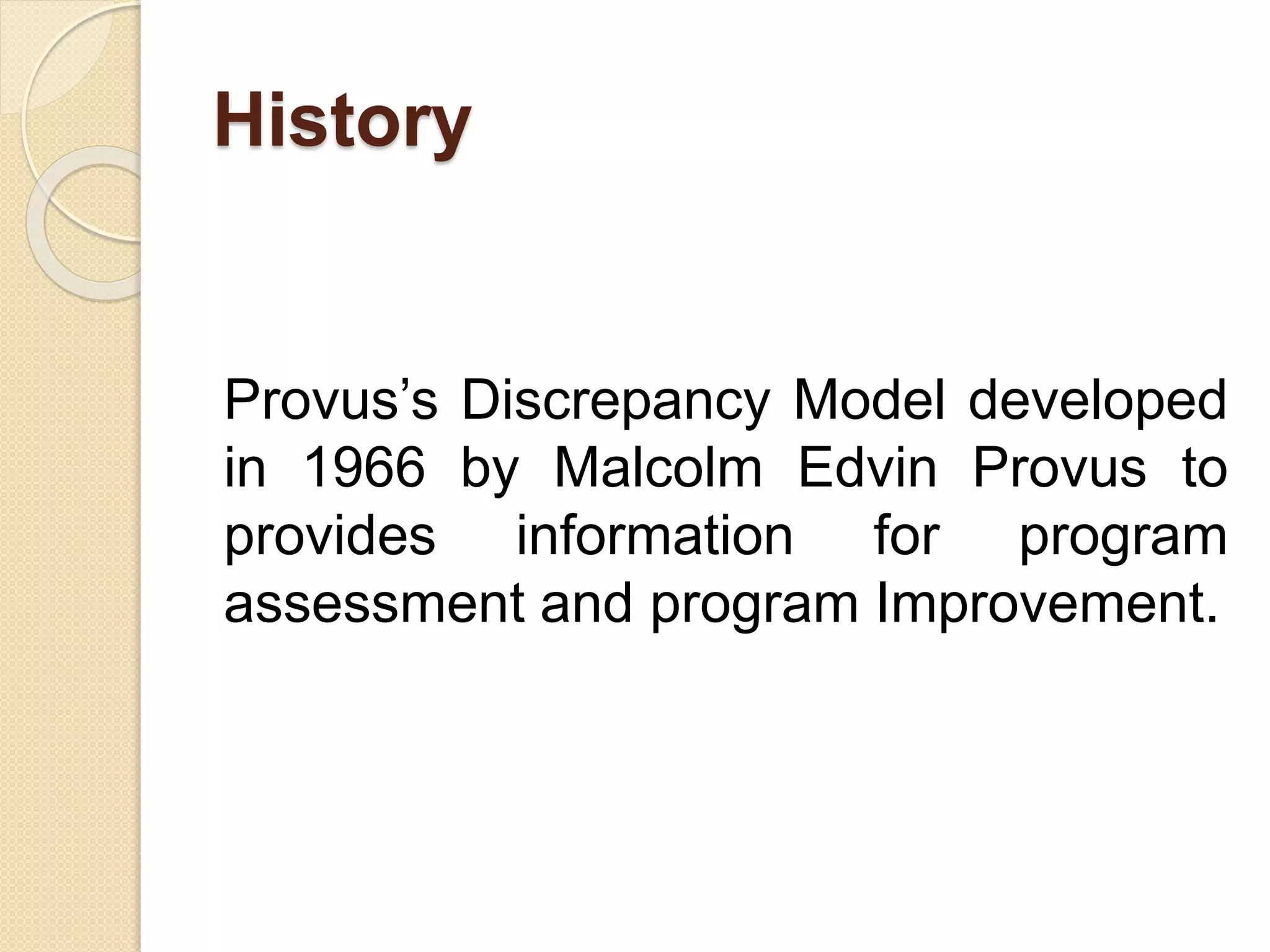 History

Provus’s Discrepancy Model developed in 1966 by Malcolm Edvin Provus to provides information for program assessment and program Improvement.